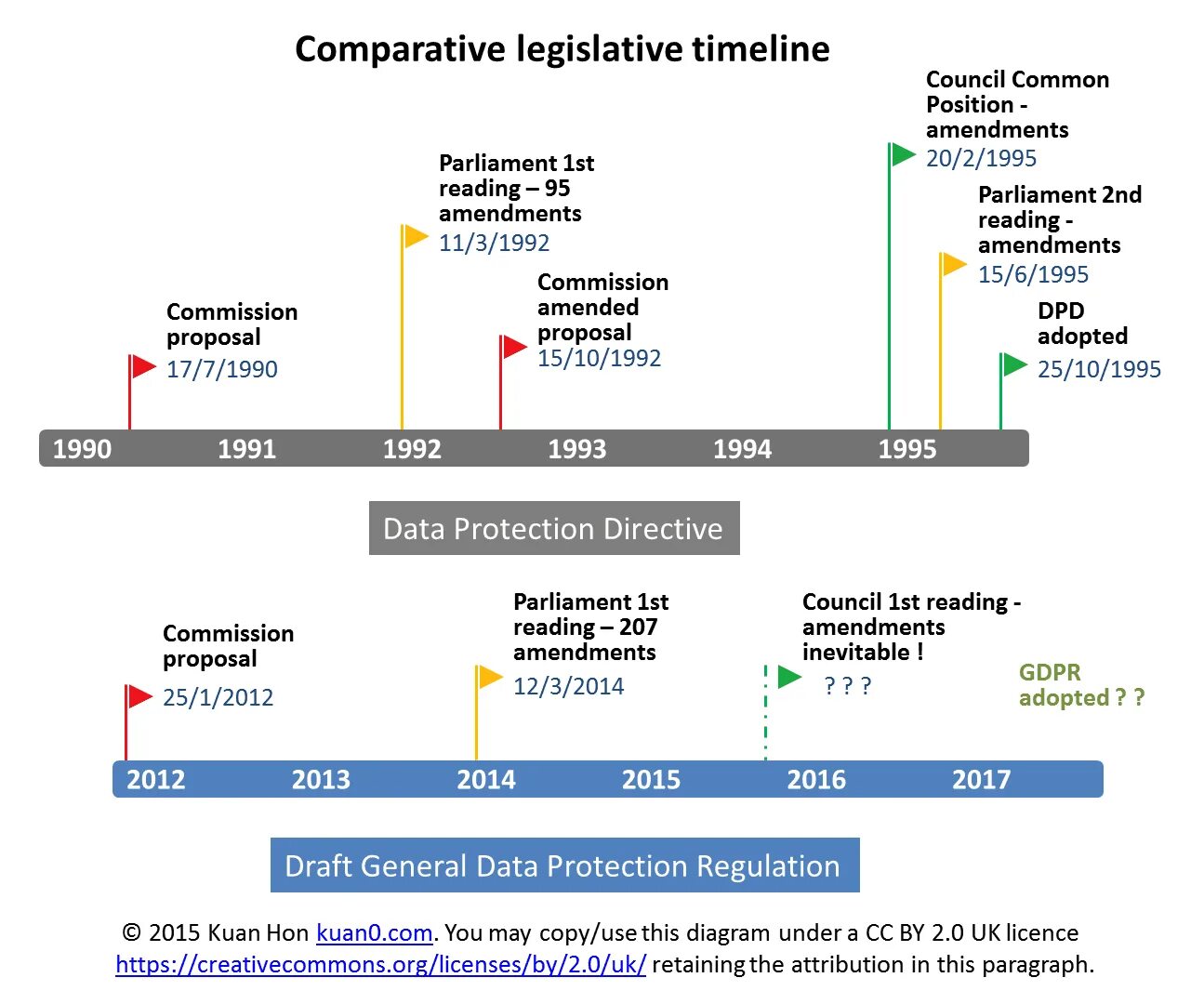 Comparative legislative timeline

Commission proposal
17/7/1990

Parliament 1st reading – 95 amendments
11/3/1992

Commission amended proposal
15/10/1992

Council Common Position - amendments
20/2/1995

Parliament 2nd reading - amendments
15/6/1995

DPD adopted
25/10/1995

1990 1991 1992 1993 1994 1995

Data Protection Directive

Commission proposal
25/1/2012

Parliament 1st reading – 207 amendments
12/3/2014

Council 1st reading - amendments inevitable !
? ? ?

GDPR adopted ? ?

2012 2013 2014 2015 2016 2017

Draft General Data Protection Regulation

© 2015 Kuan Hon kuan0.com. You may copy/use this diagram under a CC BY 2.0 UK licence https://creativecommons.org/licenses/by/2.0/uk/ retaining the attribution in this paragraph.